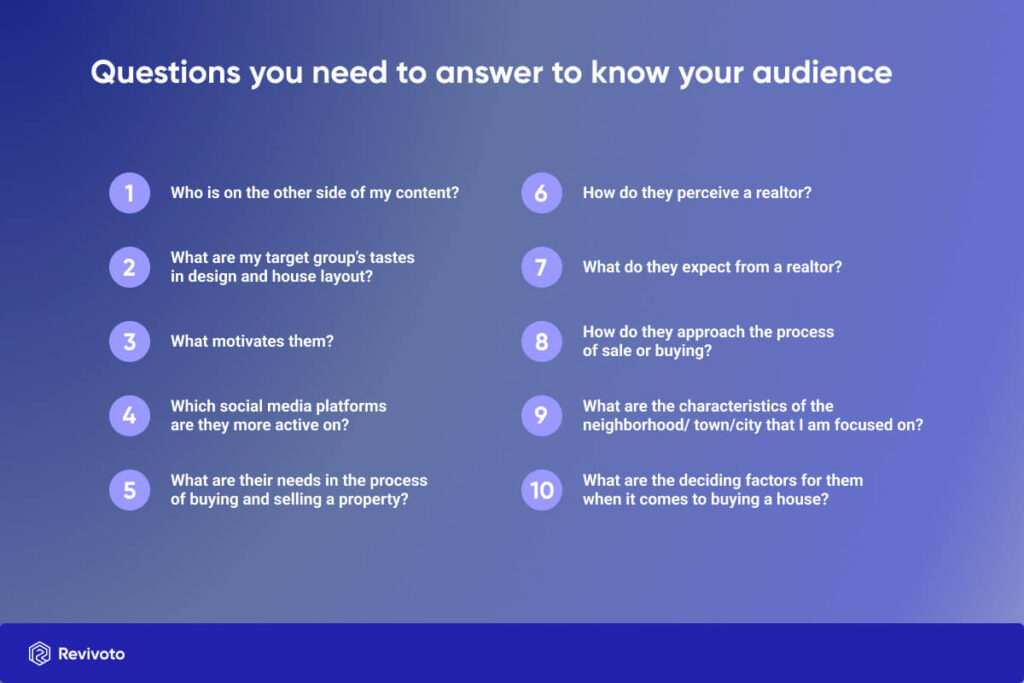 Questions you need to answer to know your audience

1 Who is on the other side of my content?

2 What are my target group's tastes in design and house layout?

3 What motivates them?

4 Which social media platforms are they more active on?

5 What are their needs in the process of buying and selling a property?

6 How do they perceive a realtor?

7 What do they expect from a realtor?

8 How do they approach the process of sale or buying?

9 What are the characteristics of the neighborhood/ town/city that I am focused on?

10 What are the deciding factors for them when it comes to buying a house?

Revivoto